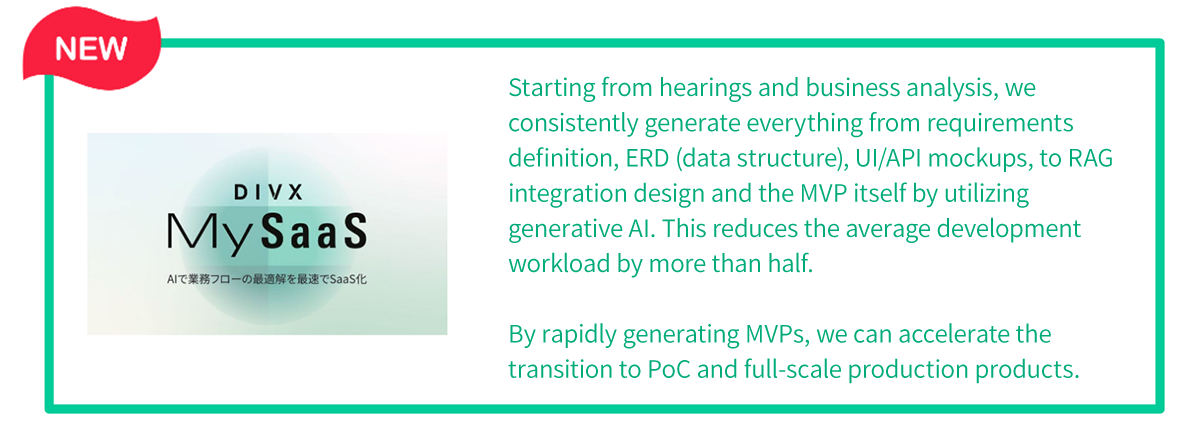 NEW

DIVX
MySaaS
AIで業務フローの最適解を最速でSaaS化

Starting from hearings and business analysis, we consistently generate everything from requirements definition, ERD (data structure), UI/API mockups, to RAG integration design and the MVP itself by utilizing generative AI. This reduces the average development workload by more than half.

By rapidly generating MVPs, we can accelerate the transition to PoC and full-scale production products.